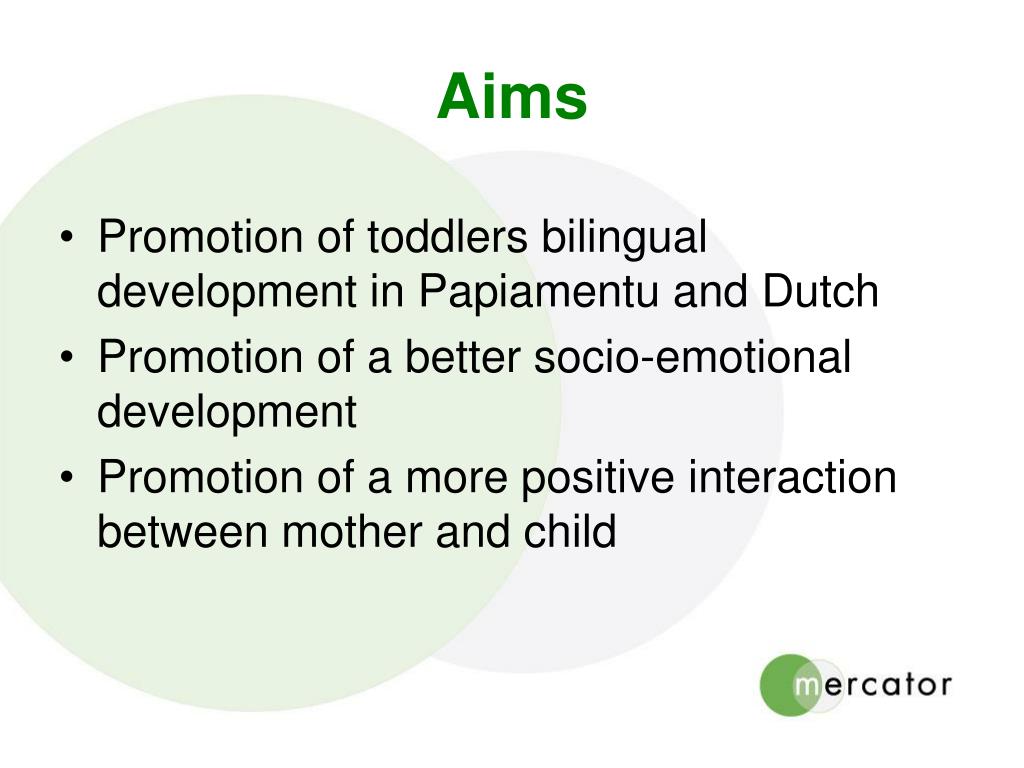 Aims

• Promotion of toddlers bilingual development in Papiamentu and Dutch
• Promotion of a better socio-emotional development
• Promotion of a more positive interaction between mother and child

mercator